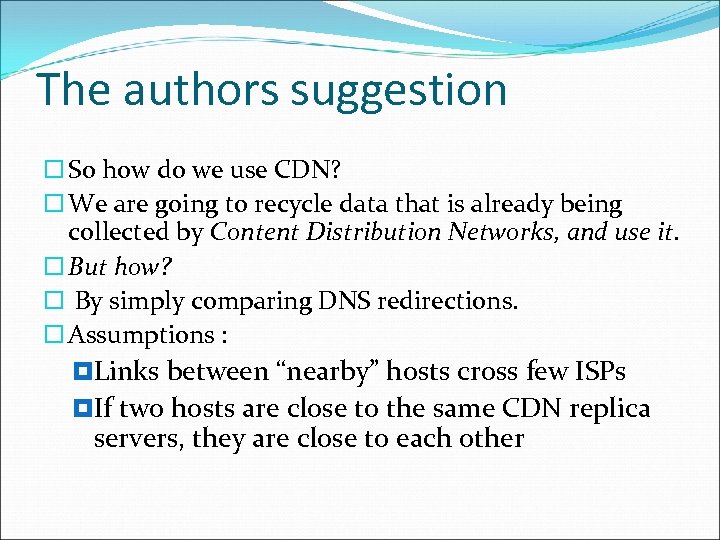 The authors suggestion

So how do we use CDN?

We are going to recycle data that is already being collected by Content Distribution Networks, and use it.

But how?

By simply comparing DNS redirections.

Assumptions :

Links between “nearby” hosts cross few ISPs

If two hosts are close to the same CDN replica servers, they are close to each other